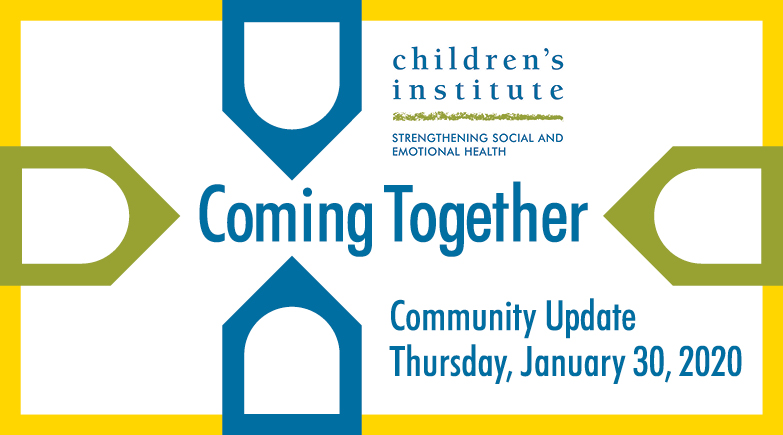 children's institute

STRENGTHENING SOCIAL AND EMOTIONAL HEALTH

Coming Together

Community Update
Thursday, January 30, 2020